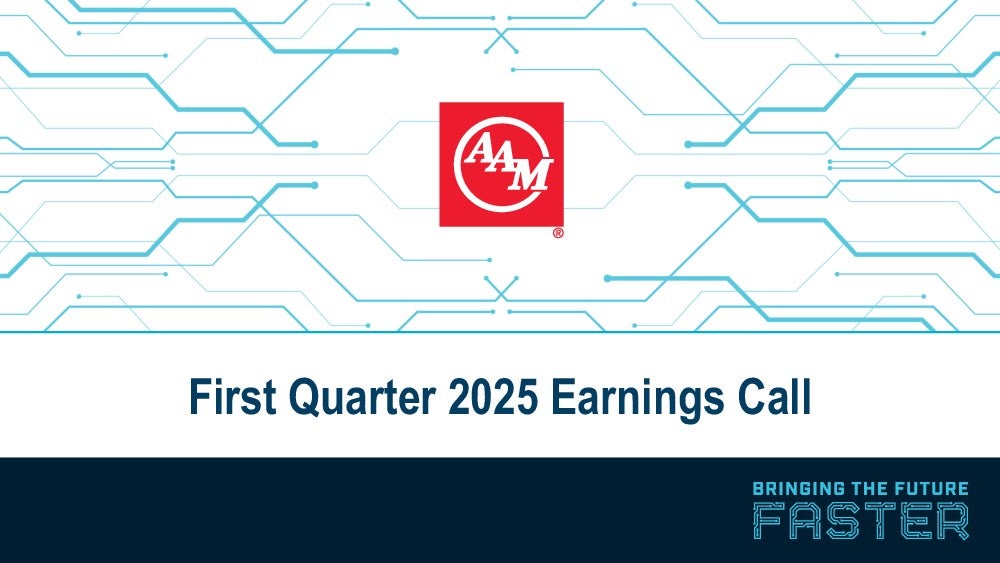 AAM ®

First Quarter 2025 Earnings Call

BRINGING THE FUTURE
FASTER